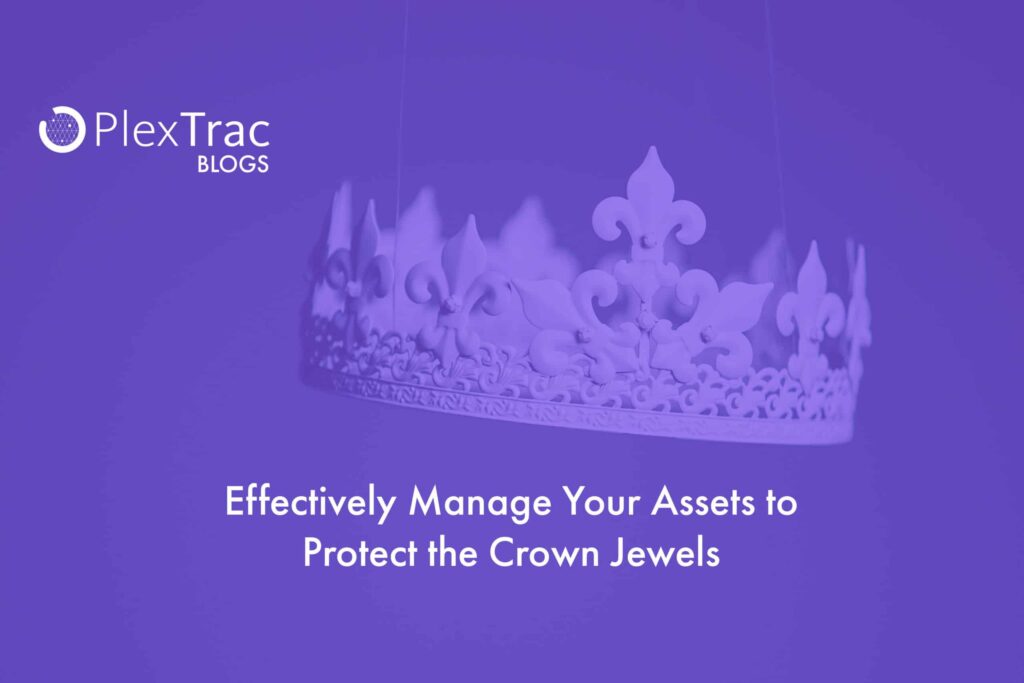 PlexTrac
BLOGS

Effectively Manage Your Assets to Protect the Crown Jewels